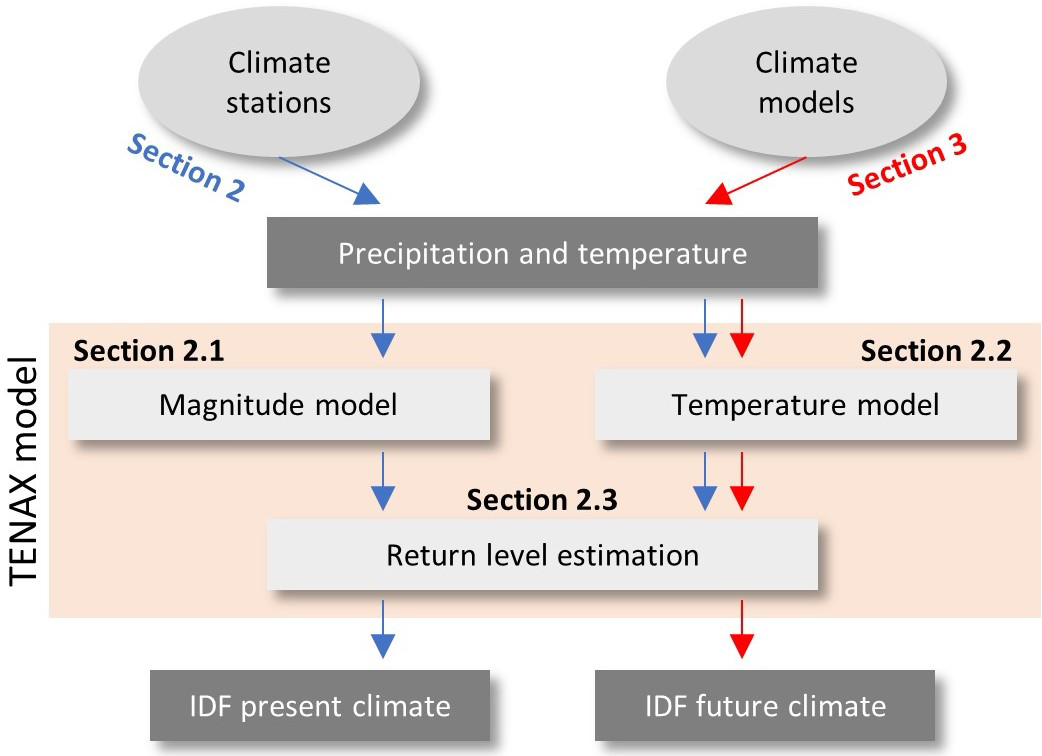 Climate stations

Climate models

Section 2

Section 3

Precipitation and temperature

TENAX model

Section 2.1

Section 2.2

Magnitude model

Temperature model

Section 2.3

Return level estimation

IDF present climate

IDF future climate